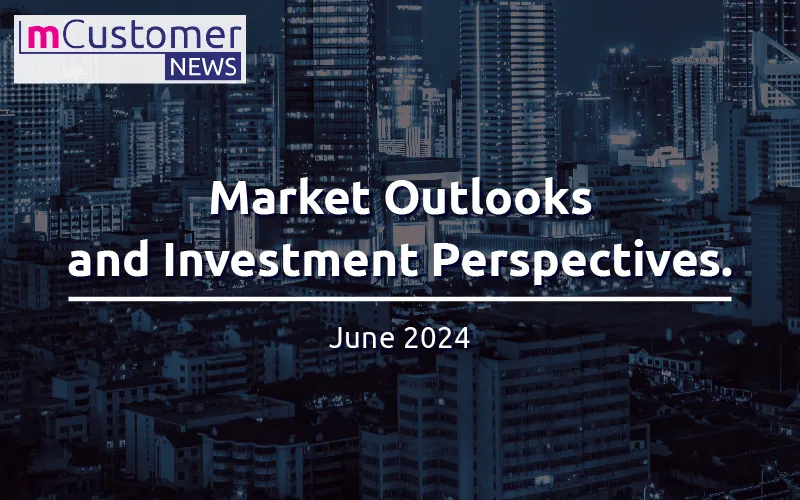 mCustomer NEWS

Market Outlooks and Investment Perspectives.

June 2024